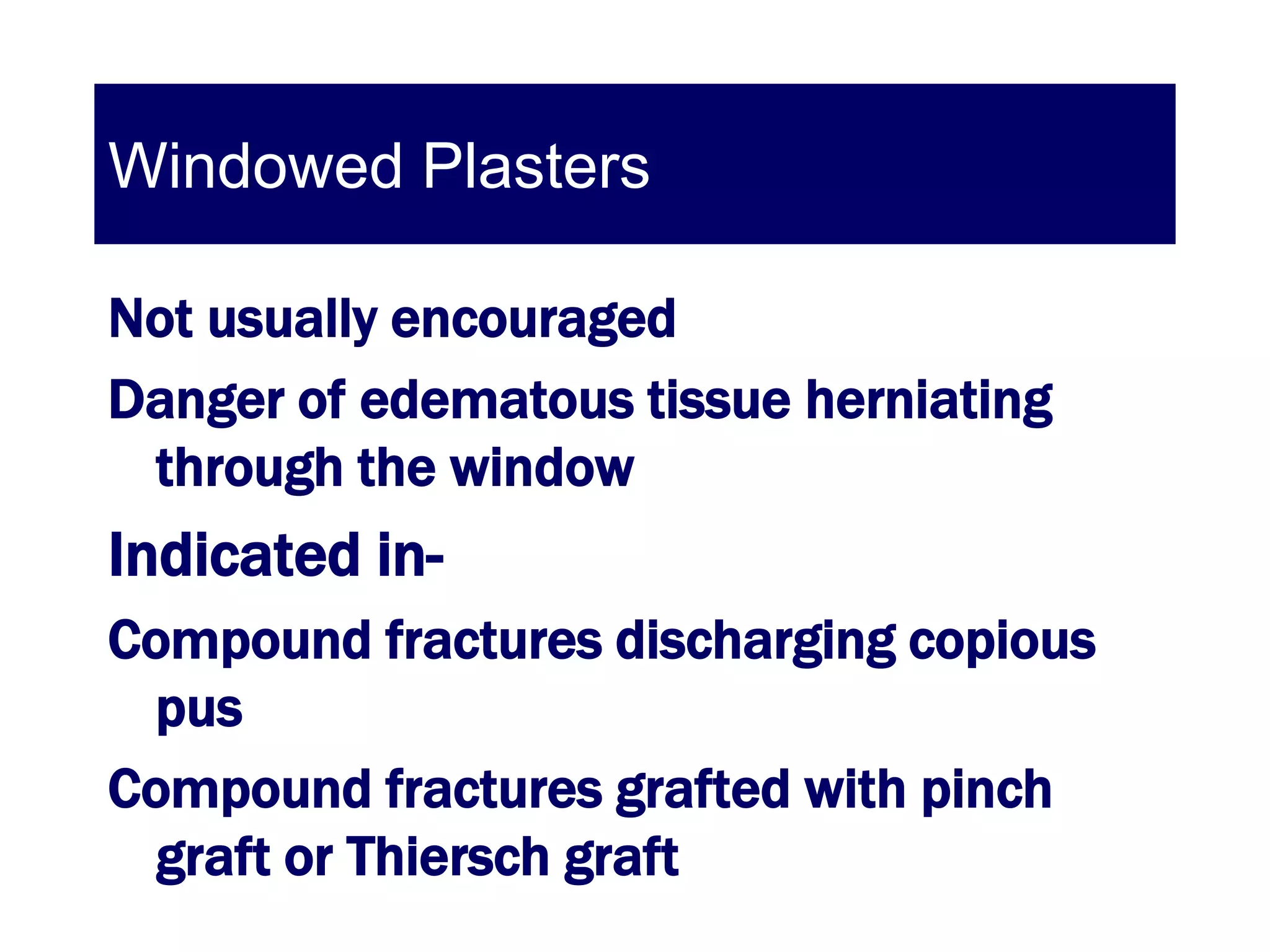 Windowed Plasters

Not usually encouraged

Danger of edematous tissue herniating through the window

Indicated in-

Compound fractures discharging copious pus

Compound fractures grafted with pinch graft or Thiersch graft